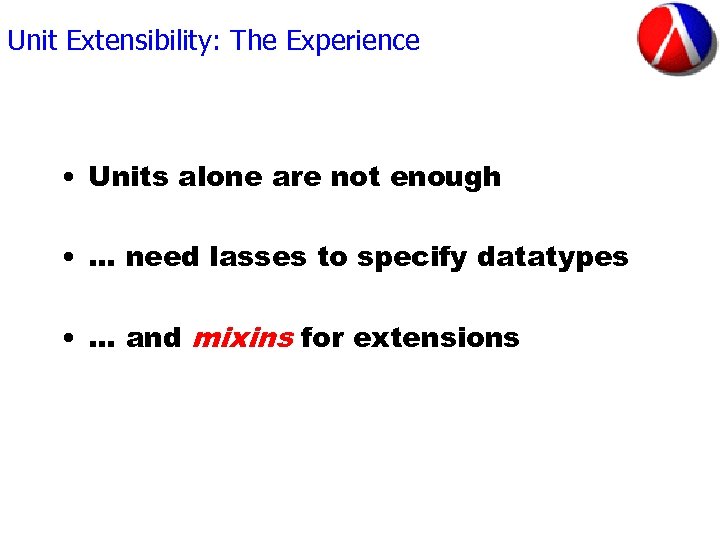 Unit Extensibility: The Experience

• Units alone are not enough

• ... need lasses to specify datatypes

• ... and mixins for extensions